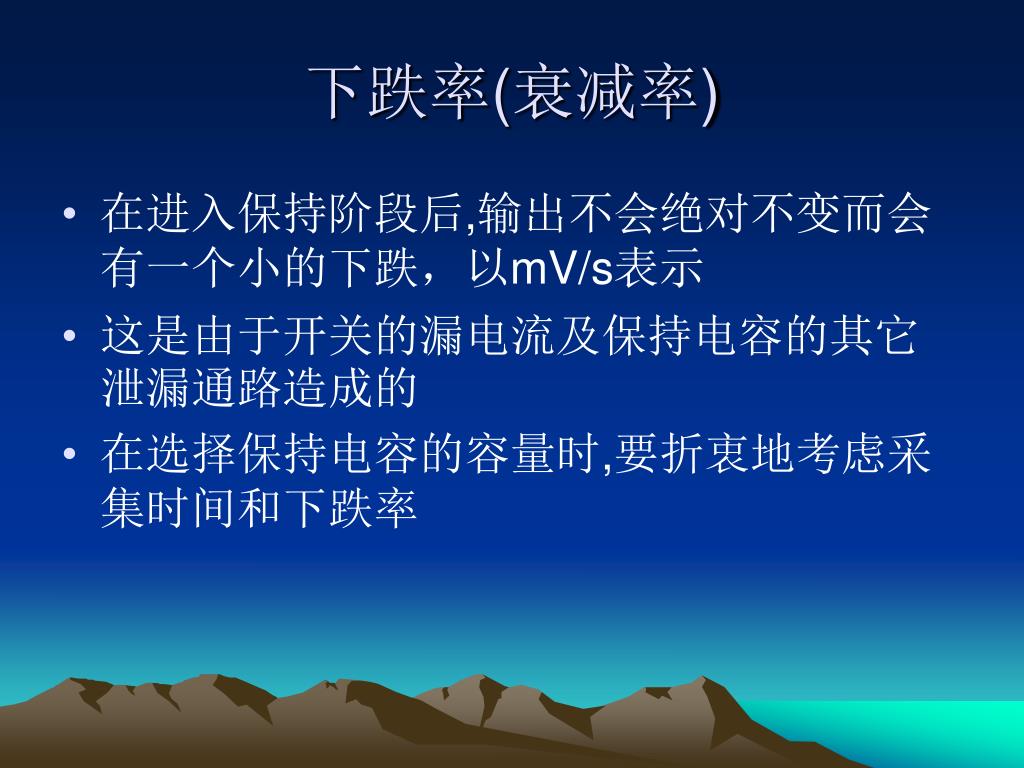 下跌率(衰减率)

• 在进入保持阶段后,输出不会绝对不变而会有一个小的下跌，以mV/s表示

• 这是由于开关的漏电流及保持电容的其它泄漏通路造成的

• 在选择保持电容的容量时,要折衷地考虑采集时间和下跌率